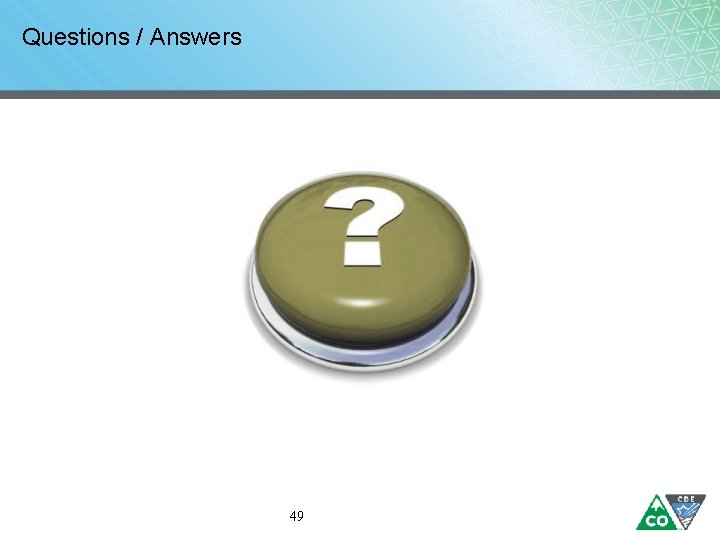 Questions / Answers

?

49

CO CDE